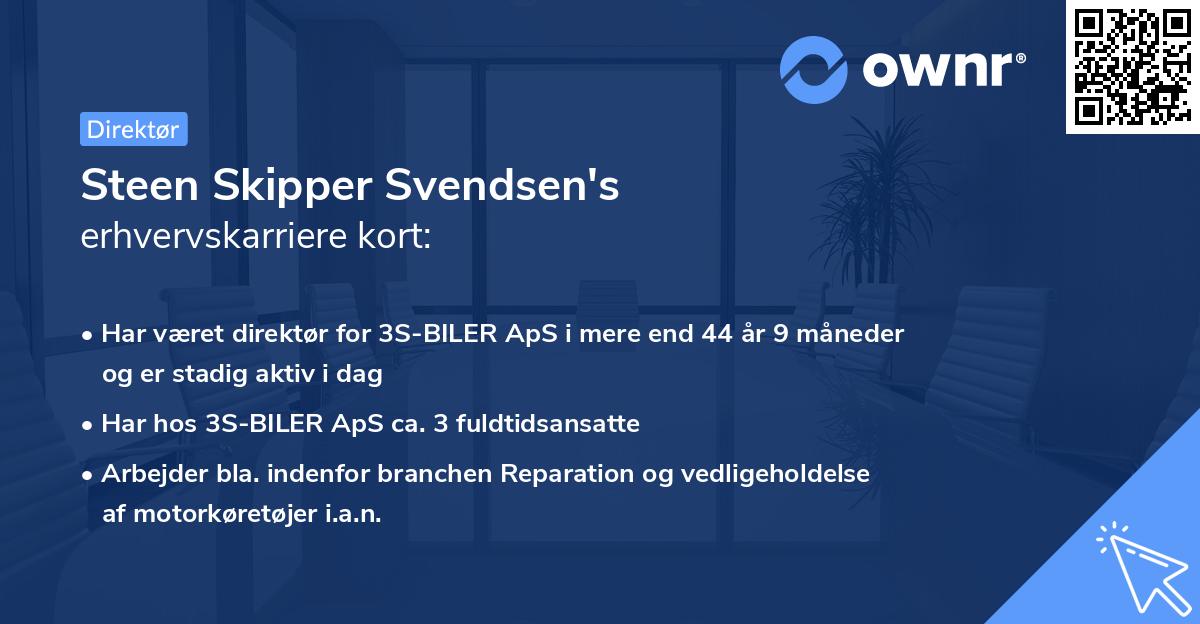 ownr®

Direktør

Steen Skipper Svendsen's
erhvervskarriere kort:

• Har været direktør for 3S-BILER ApS i mere end 44 år 9 måneder og er stadig aktiv i dag

• Har hos 3S-BILER ApS ca. 3 fuldtidsansatte

• Arbejder bla. indenfor branchen Reparation og vedligeholdelse af motorkøretøjer i.a.n.